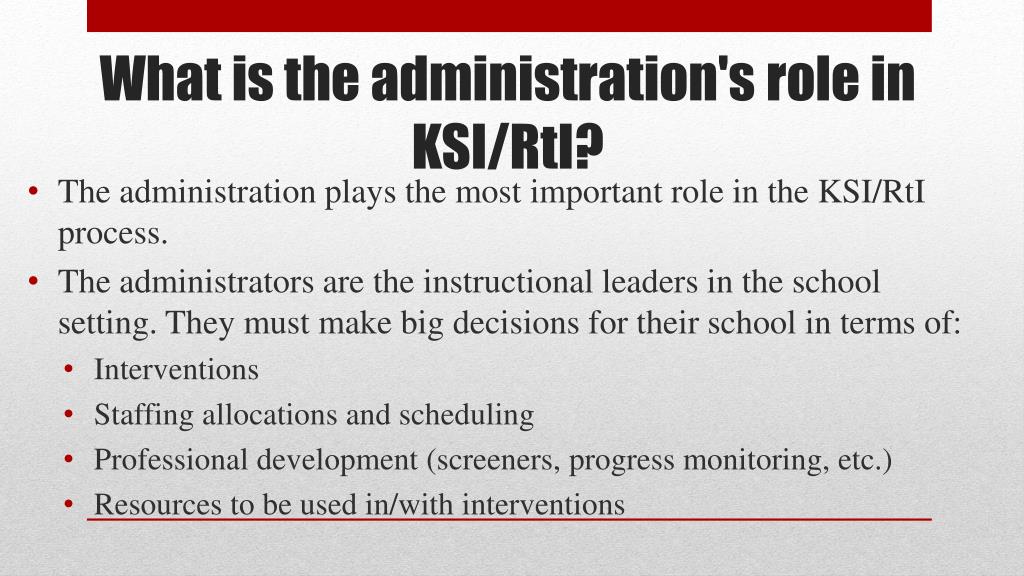 What is the administration's role in KSI/RtI?

• The administration plays the most important role in the KSI/RtI process.
• The administrators are the instructional leaders in the school setting. They must make big decisions for their school in terms of:
• Interventions
• Staffing allocations and scheduling
• Professional development (screeners, progress monitoring, etc.)
• Resources to be used in/with interventions